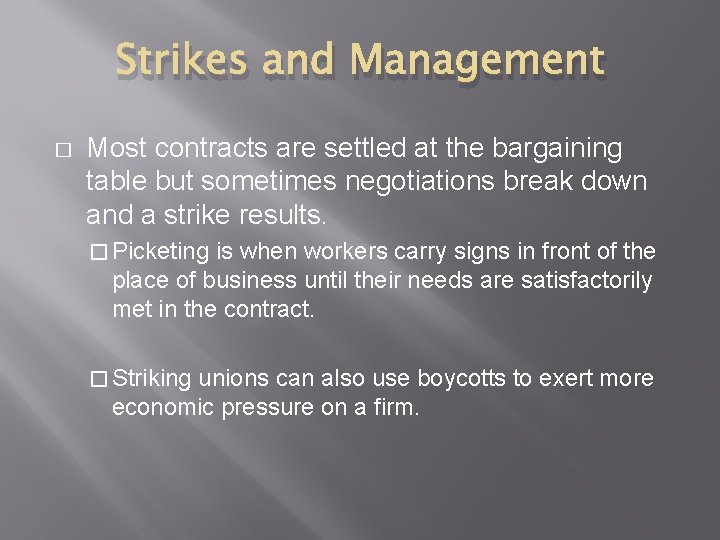 Strikes and Management

□ Most contracts are settled at the bargaining table but sometimes negotiations break down and a strike results.

□ Picketing is when workers carry signs in front of the place of business until their needs are satisfactorily met in the contract.

□ Striking unions can also use boycotts to exert more economic pressure on a firm.